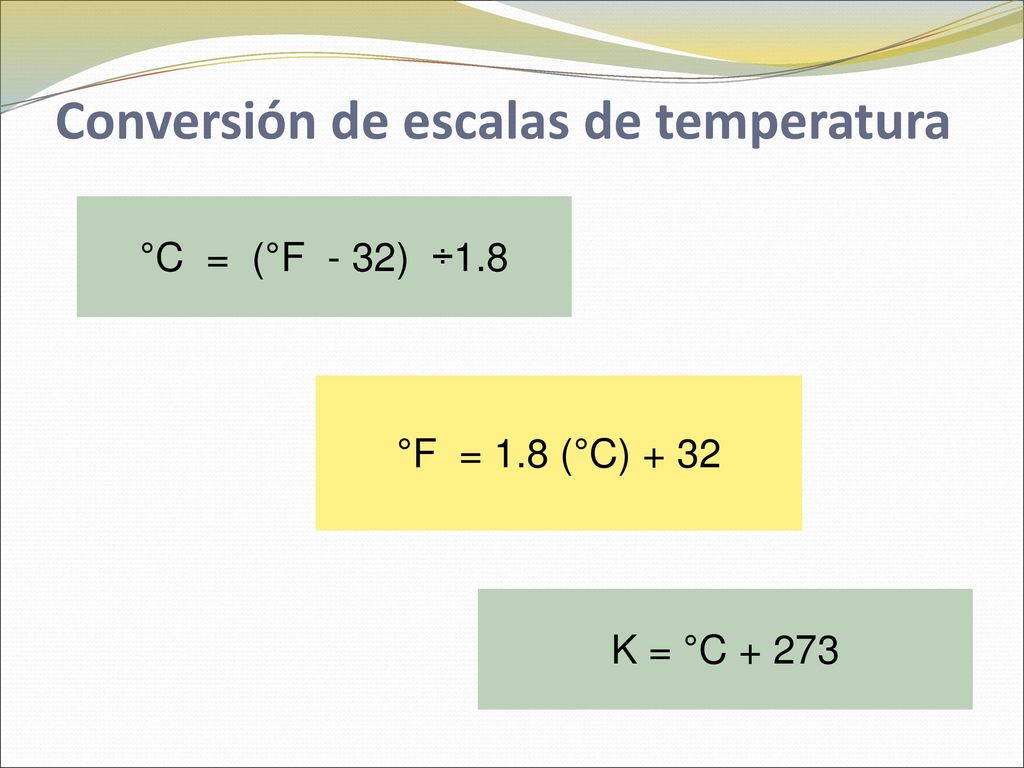 Conversión de escalas de temperatura

$°C = (°F - 32) \div 1.8$

$°F = 1.8 (°C) + 32$

$K = °C + 273$